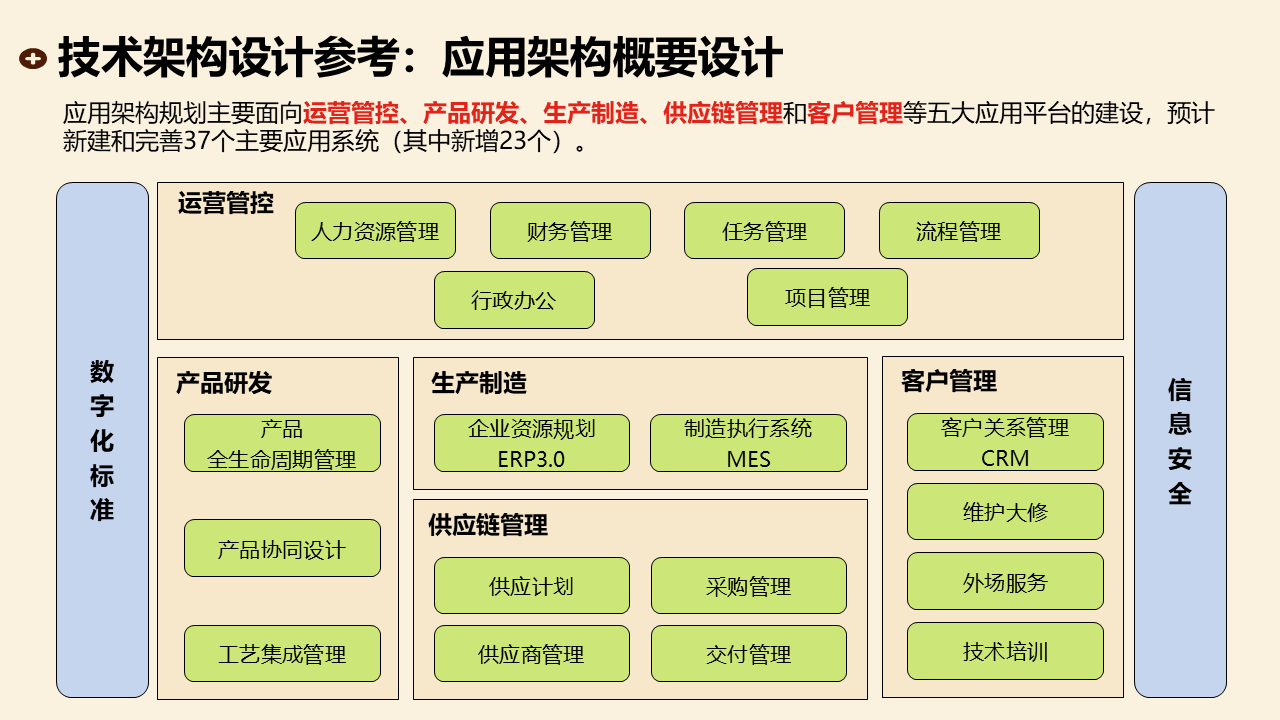 技术架构设计参考：应用架构概要设计

应用架构规划主要面向运营管控、产品研发、生产制造、供应链管理和客户管理等五大应用平台的建设，预计新建和完善37个主要应用系统（其中新增23个）。

数字化标准

运营管控
人力资源管理
财务管理
任务管理
流程管理
行政办公
项目管理

产品研发
产品全生命周期管理
产品协同设计
工艺集成管理

生产制造
企业资源规划 ERP3.0
制造执行系统 MES

供应链管理
供应计划
采购管理
供应商管理
交付管理

客户管理
客户关系管理 CRM
维护大修
外场服务
技术培训

信息安全